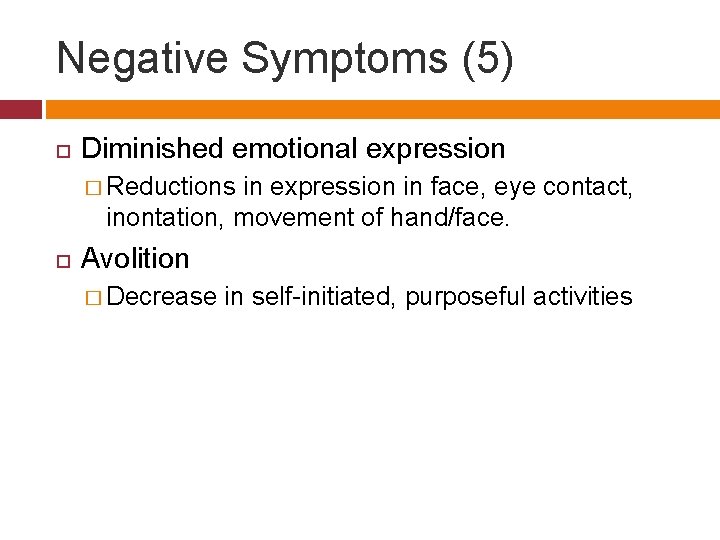 Negative Symptoms (5)

Diminished emotional expression

Reductions in expression in face, eye contact, inontation, movement of hand/face.

Avolition

Decrease in self-initiated, purposeful activities